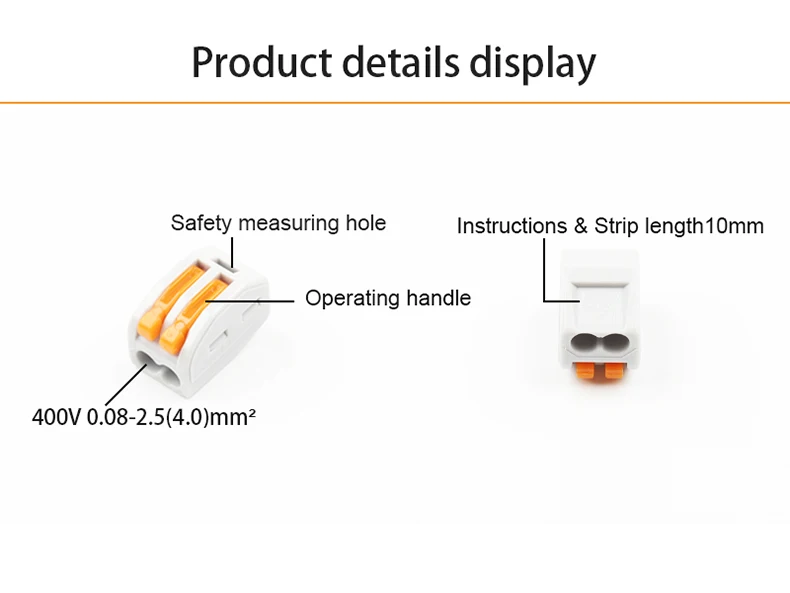 Product details display

Safety measuring hole

Operating handle

400V 0.08-2.5(4.0)mm²

Instructions & Strip length10mm